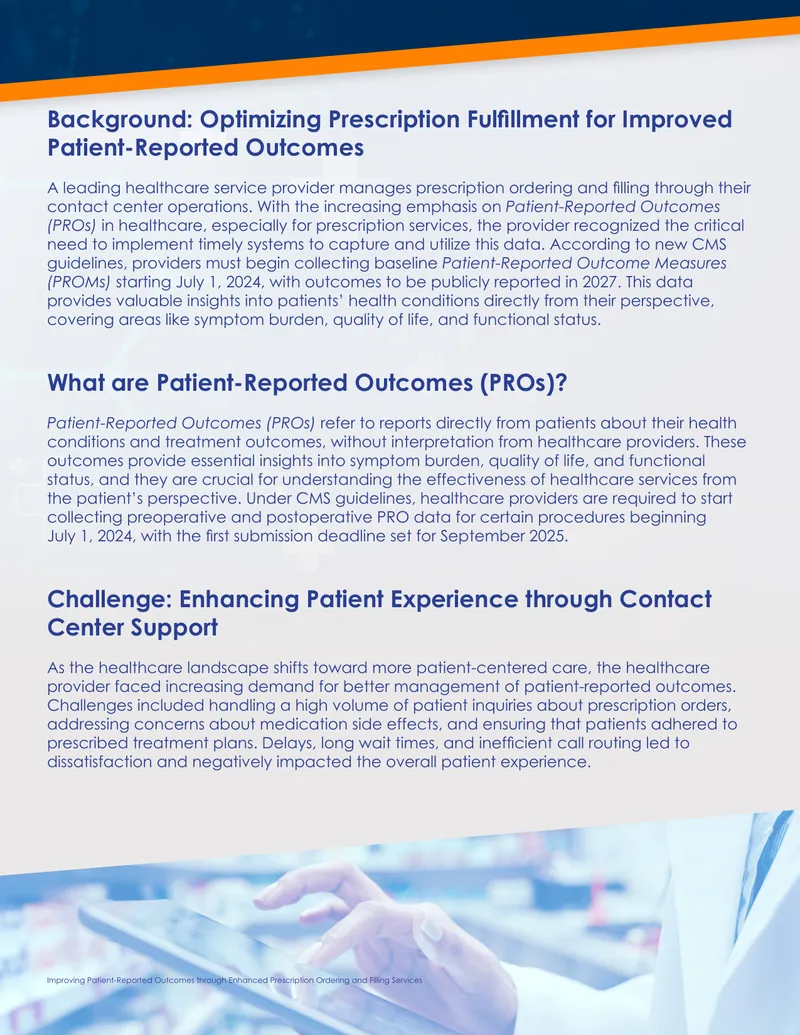 Background: Optimizing Prescription Fulfillment for Improved Patient-Reported Outcomes

A leading healthcare service provider manages prescription ordering and filling through their contact center operations. With the increasing emphasis on Patient-Reported Outcomes (PROs) in healthcare, especially for prescription services, the provider recognized the critical need to implement timely systems to capture and utilize this data. According to new CMS guidelines, providers must begin collecting baseline Patient-Reported Outcome Measures (PROMs) starting July 1, 2024, with outcomes to be publicly reported in 2027. This data provides valuable insights into patients' health conditions directly from their perspective, covering areas like symptom burden, quality of life, and functional status.

What are Patient-Reported Outcomes (PROs)?

Patient-Reported Outcomes (PROs) refer to reports directly from patients about their health conditions and treatment outcomes, without interpretation from healthcare providers. These outcomes provide essential insights into symptom burden, quality of life, and functional status, and they are crucial for understanding the effectiveness of healthcare services from the patient's perspective. Under CMS guidelines, healthcare providers are required to start collecting preoperative and postoperative PRO data for certain procedures beginning July 1, 2024, with the first submission deadline set for September 2025.

Challenge: Enhancing Patient Experience through Contact Center Support

As the healthcare landscape shifts toward more patient-centered care, the healthcare provider faced increasing demand for better management of patient-reported outcomes. Challenges included handling a high volume of patient inquiries about prescription orders, addressing concerns about medication side effects, and ensuring that patients adhered to prescribed treatment plans. Delays, long wait times, and inefficient call routing led to dissatisfaction and negatively impacted the overall patient experience.

Improving Patient-Reported Outcomes through Enhanced Prescription Ordering and Filling Services